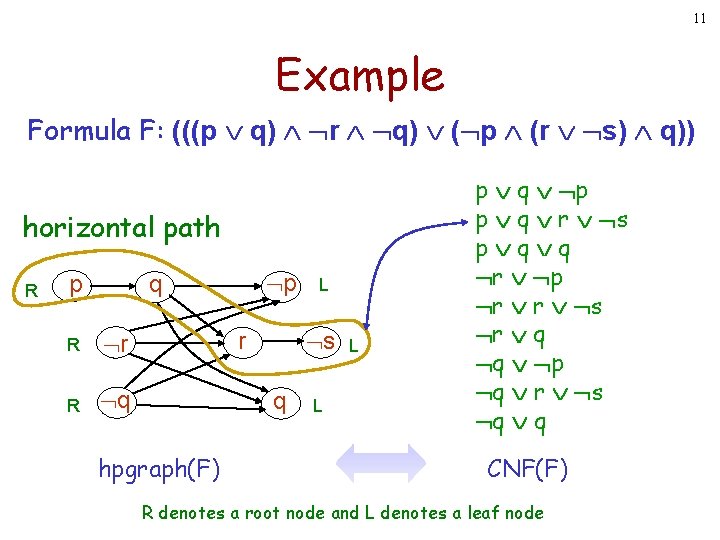 11

Example

Formula F: $(((p \vee q) \wedge \neg r \wedge \neg q) \vee (\neg p \wedge (r \vee \neg s) \wedge q))$

horizontal path

R $p$ $q$ $\neg p$ L

R $\neg r$ $r$ $\neg s$ L

R $\neg q$ $q$ L

$p \vee q \vee \neg p$
$p \vee q \vee r \vee \neg s$
$p \vee q \vee q$
$\neg r \vee \neg p$
$\neg r \vee r \vee \neg s$
$\neg r \vee q$
$\neg q \vee \neg p$
$\neg q \vee r \vee \neg s$
$\neg q \vee q$

hpgraph(F)

CNF(F)

R denotes a root node and L denotes a leaf node